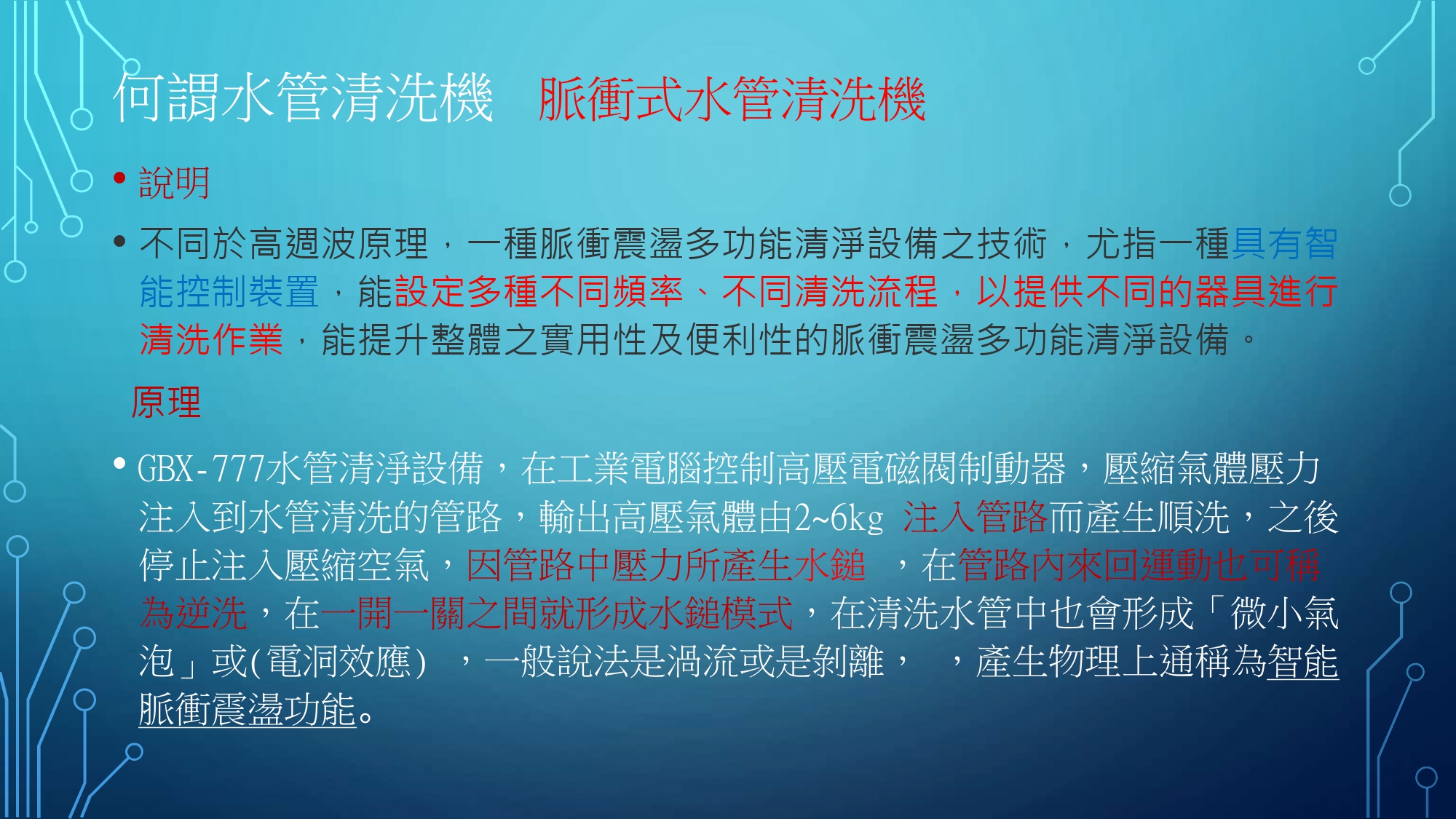 何謂水管清洗機　脈衝式水管清洗機

• 說明

• 不同於高週波原理，一種脈衝震盪多功能清淨設備之技術，尤指一種具有智能控制裝置，能設定多種不同頻率、不同清洗流程，以提供不同的器具進行清洗作業，能提升整體之實用性及便利性的脈衝震盪多功能清淨設備。

原理

• GBX-777水管清淨設備，在工業電腦控制高壓電磁閥制動器，壓縮氣體壓力注入到水管清洗的管路，輸出高壓氣體由2~6kg 注入管路而產生順洗，之後停止注入壓縮空氣，因管路中壓力所產生水鎚　，在管路內來回運動也可稱為逆洗，在一開一關之間就形成水鎚模式，在清洗水管中也會形成「微小氣泡」或(電洞效應)　，一般說法是渦流或是剝離，　，產生物理上通稱為智能脈衝震盪功能。